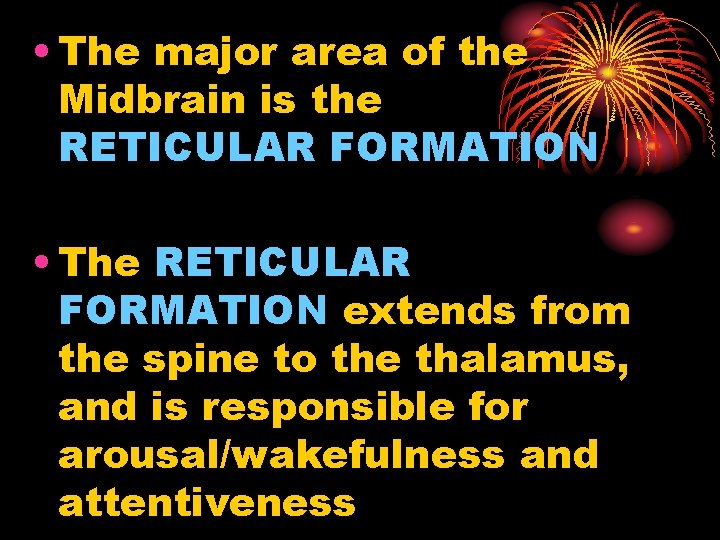 • The major area of the Midbrain is the RETICULAR FORMATION

• The RETICULAR FORMATION extends from the spine to the thalamus, and is responsible for arousal/wakefulness and attentiveness